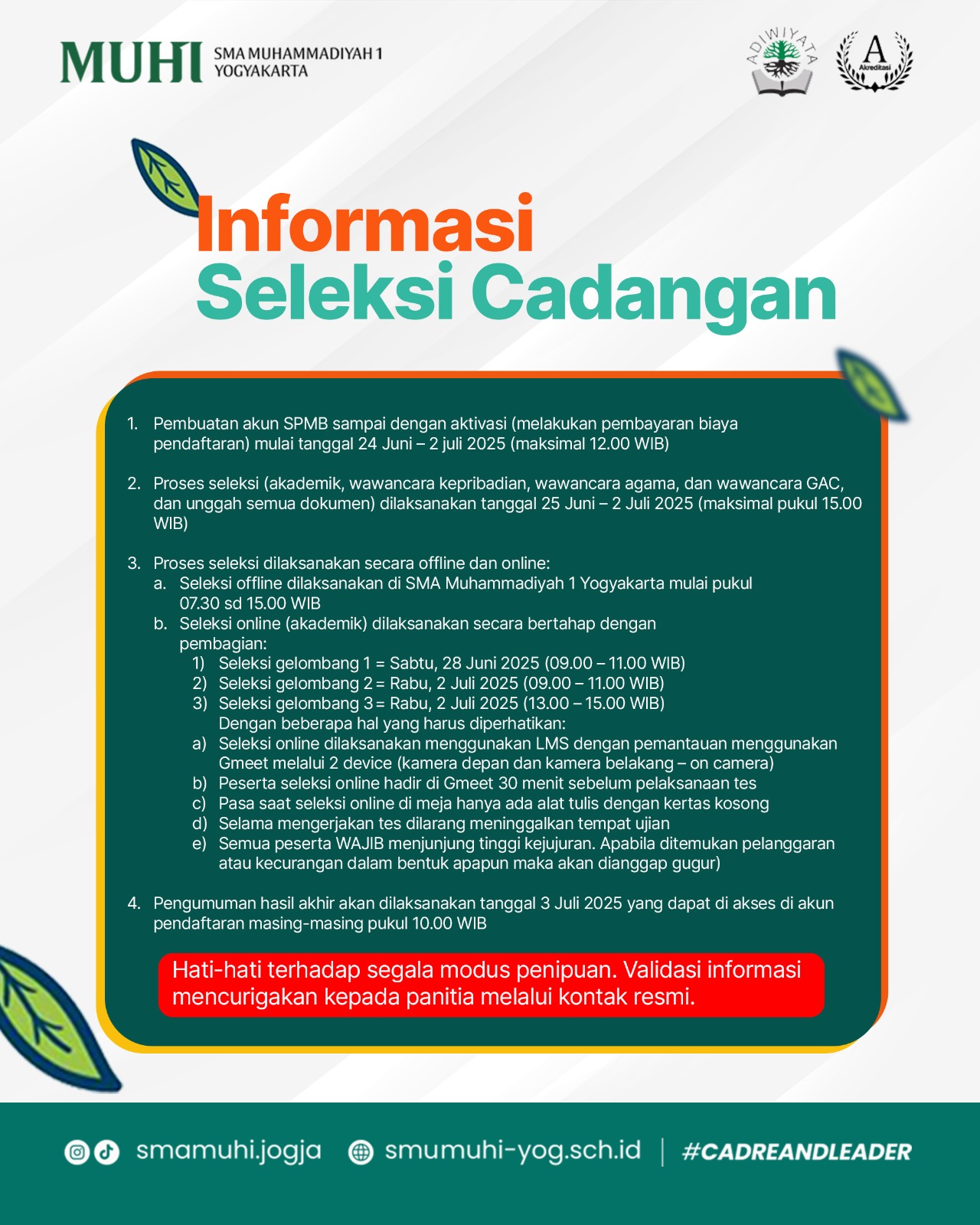 MUHI SMA MUHAMMADIYAH 1 YOGYAKARTA

ADIWIYATA

A Akreditasi

Informasi
Seleksi Cadangan

1. Pembuatan akun SPMB sampai dengan aktivasi (melakukan pembayaran biaya pendaftaran) mulai tanggal 24 Juni – 2 juli 2025 (maksimal 12.00 WIB)

2. Proses seleksi (akademik, wawancara kepribadian, wawancara agama, dan wawancara GAC, dan unggah semua dokumen) dilaksanakan tanggal 25 Juni – 2 Juli 2025 (maksimal pukul 15.00 WIB)

3. Proses seleksi dilaksanakan secara offline dan online:
a. Seleksi offline dilaksanakan di SMA Muhammadiyah 1 Yogyakarta mulai pukul 07.30 sd 15.00 WIB
b. Seleksi online (akademik) dilaksanakan secara bertahap dengan pembagian:
1) Seleksi gelombang 1 = Sabtu, 28 Juni 2025 (09.00 – 11.00 WIB)
2) Seleksi gelombang 2 = Rabu, 2 Juli 2025 (09.00 – 11.00 WIB)
3) Seleksi gelombang 3 = Rabu, 2 Juli 2025 (13.00 – 15.00 WIB)
Dengan beberapa hal yang harus diperhatikan:
a) Seleksi online dilaksanakan menggunakan LMS dengan pemantauan menggunakan Gmeet melalui 2 device (kamera depan dan kamera belakang – on camera)
b) Peserta seleksi online hadir di Gmeet 30 menit sebelum pelaksanaan tes
c) Pasa saat seleksi online di meja hanya ada alat tulis dengan kertas kosong
d) Selama mengerjakan tes dilarang meninggalkan tempat ujian
e) Semua peserta WAJIB menjunjung tinggi kejujuran. Apabila ditemukan pelanggaran atau kecurangan dalam bentuk apapun maka akan dianggap gugur)

4. Pengumuman hasil akhir akan dilaksanakan tanggal 3 Juli 2025 yang dapat di akses di akun pendaftaran masing-masing pukul 10.00 WIB

Hati-hati terhadap segala modus penipuan. Validasi informasi mencurigakan kepada panitia melalui kontak resmi.

smamuhi.jogja smumuhi-yog.sch.id | #CADREANDLEADER